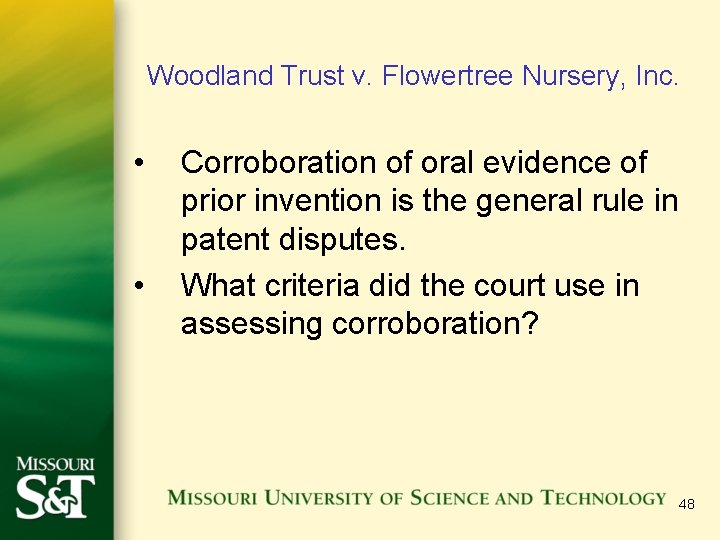 Woodland Trust v. Flowertree Nursery, Inc.

• Corroboration of oral evidence of prior invention is the general rule in patent disputes.

• What criteria did the court use in assessing corroboration?

MISSOURI S&T

MISSOURI UNIVERSITY OF SCIENCE AND TECHNOLOGY

48